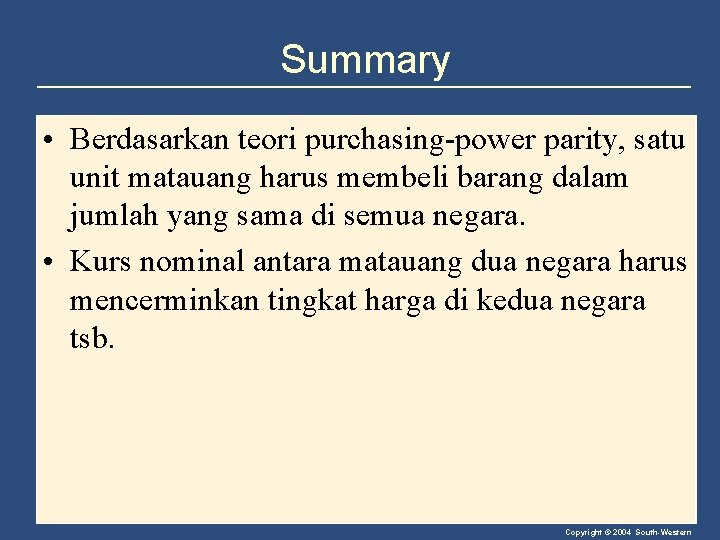 Summary

• Berdasarkan teori purchasing-power parity, satu unit matauang harus membeli barang dalam jumlah yang sama di semua negara.

• Kurs nominal antara matauang dua negara harus mencerminkan tingkat harga di kedua negara tsb.

Copyright © 2004 South-Western